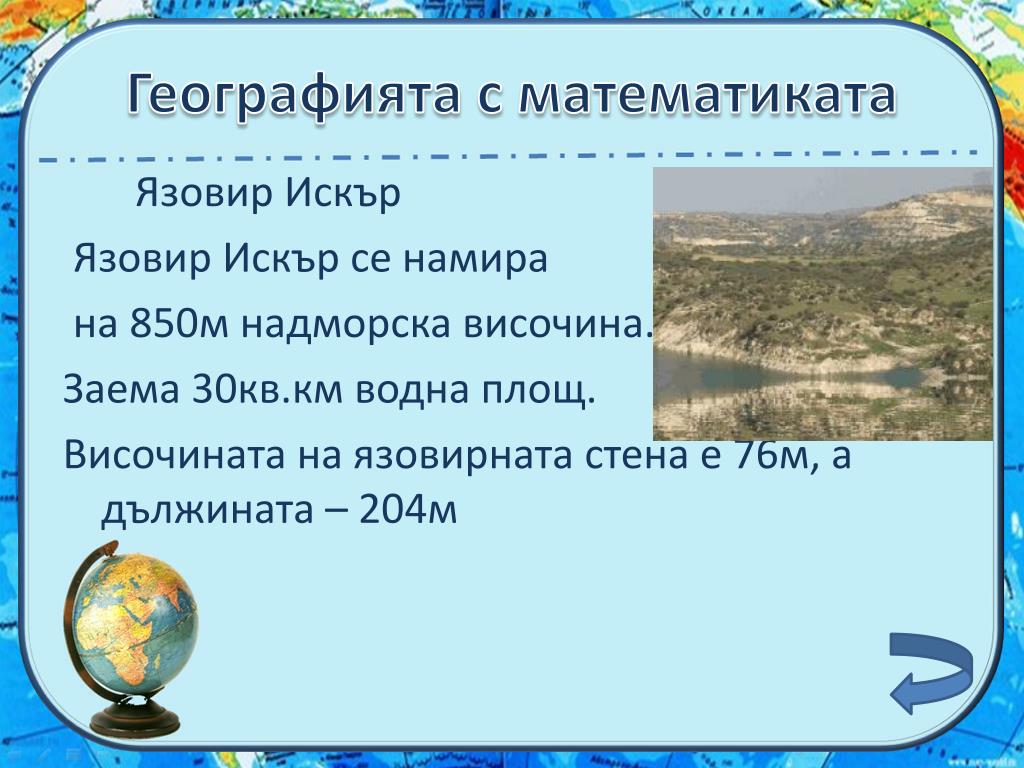 Географията с математиката

Язовир Искър

Язовир Искър се намира

на 850м надморска височина.

Заема 30кв.км водна площ.

Височината на язовирната стена е 76м, а дължината – 204м